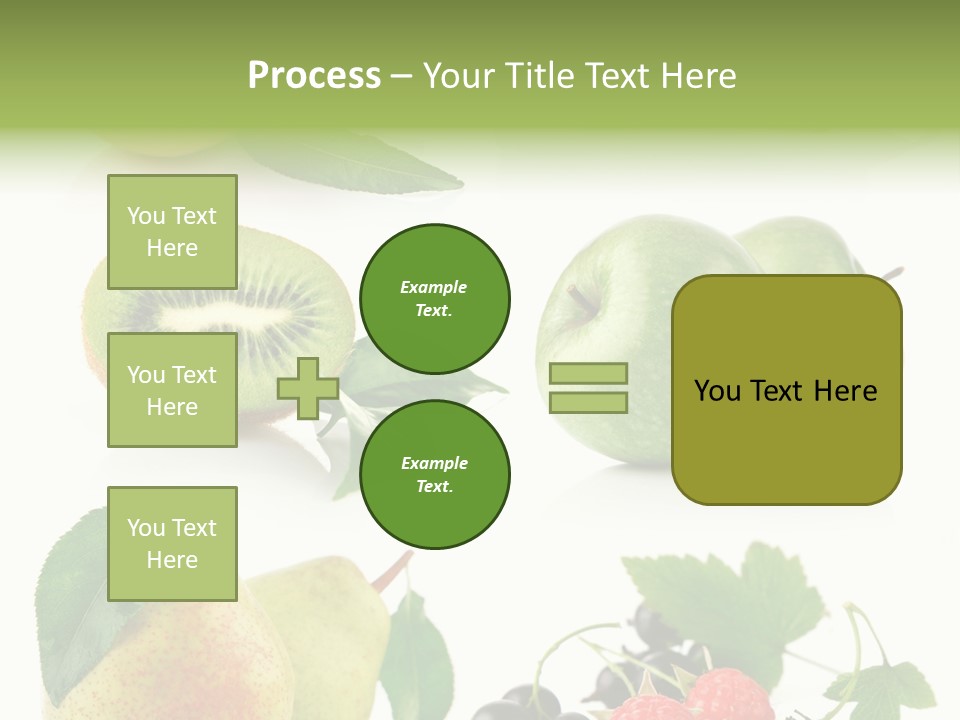 Process – Your Title Text Here

You Text Here

You Text Here

You Text Here

Example Text.

Example Text.

You Text Here